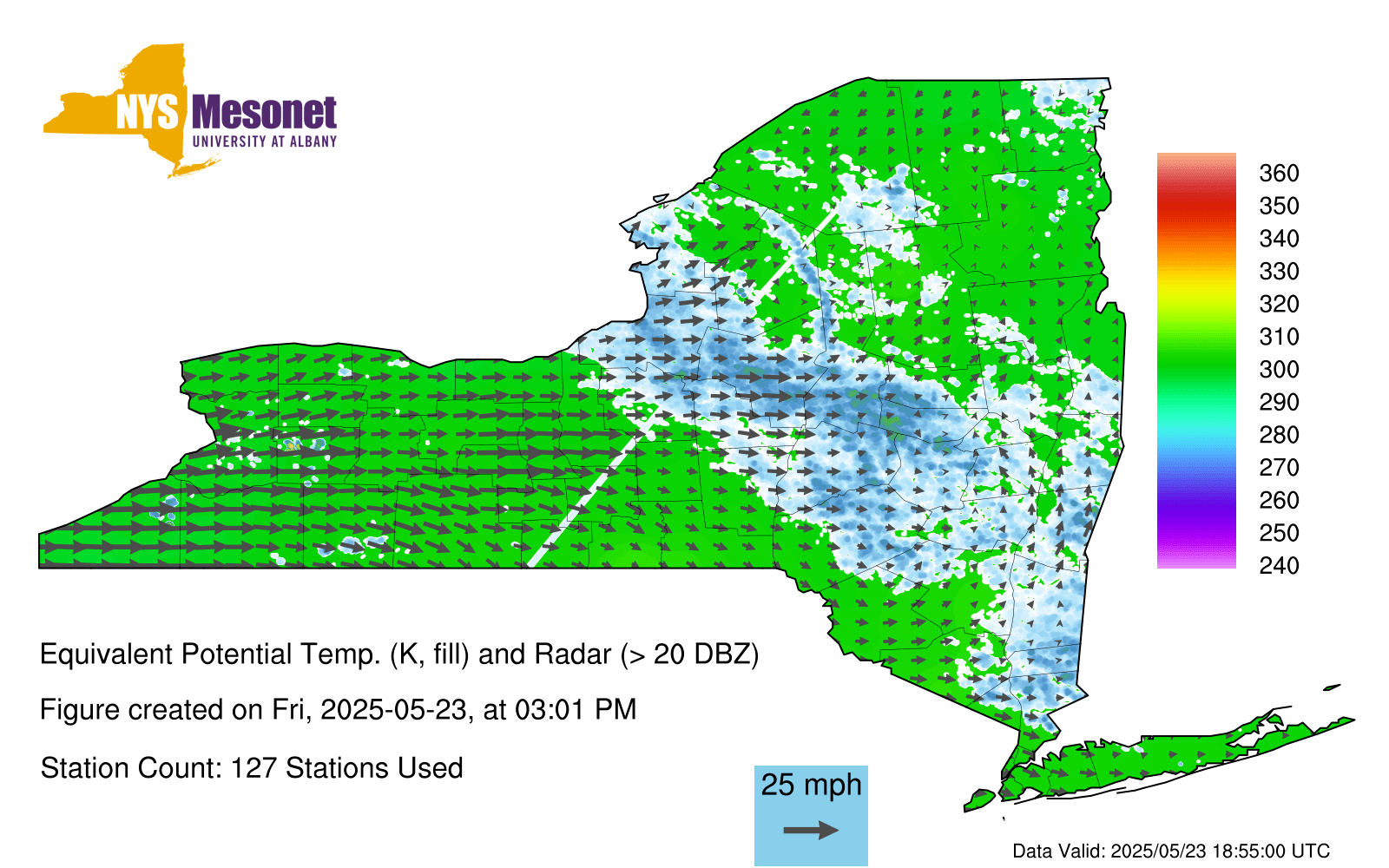 NYS Mesonet
UNIVERSITY AT ALBANY

360
350
340
330
320
310
300
290
280
270
260
250
240

Equivalent Potential Temp. (K, fill) and Radar (> 20 DBZ)

Figure created on Fri, 2025-05-23, at 03:01 PM

Station Count: 127 Stations Used

25 mph

Data Valid: 2025/05/23 18:55:00 UTC